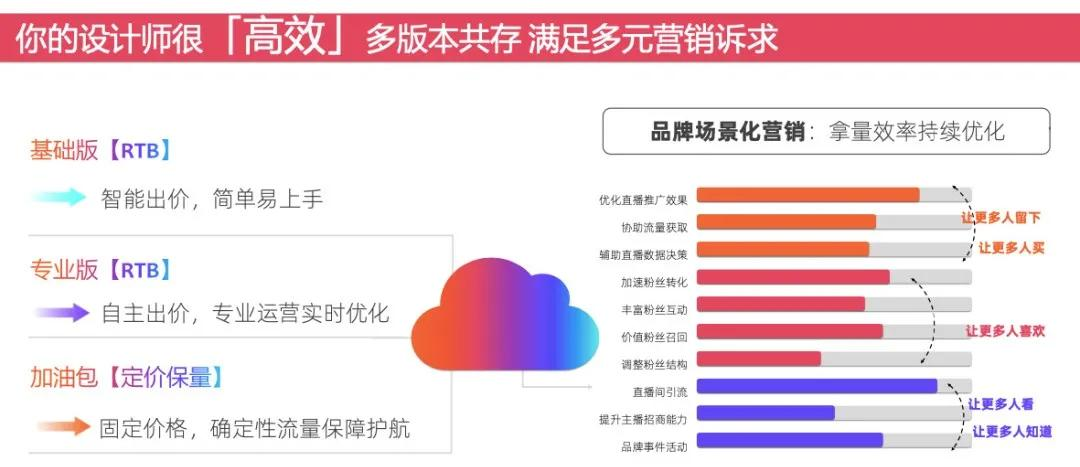 你的设计师很「高效」多版本共存 满足多元营销诉求

基础版【RTB】
智能出价，简单易上手

专业版【RTB】
自主出价，专业运营实时优化

加油包【定价保量】
固定价格，确定性流量保障护航

品牌场景化营销：拿量效率持续优化

优化直播推广效果
协助流量获取
辅助直播数据决策
加速粉丝转化
丰富粉丝互动
价值粉丝召回
调整粉丝结构
直播间引流
提升主播招商能力
品牌事件活动

让更多人留下
让更多人买
让更多人喜欢
让更多人看
让更多人知道